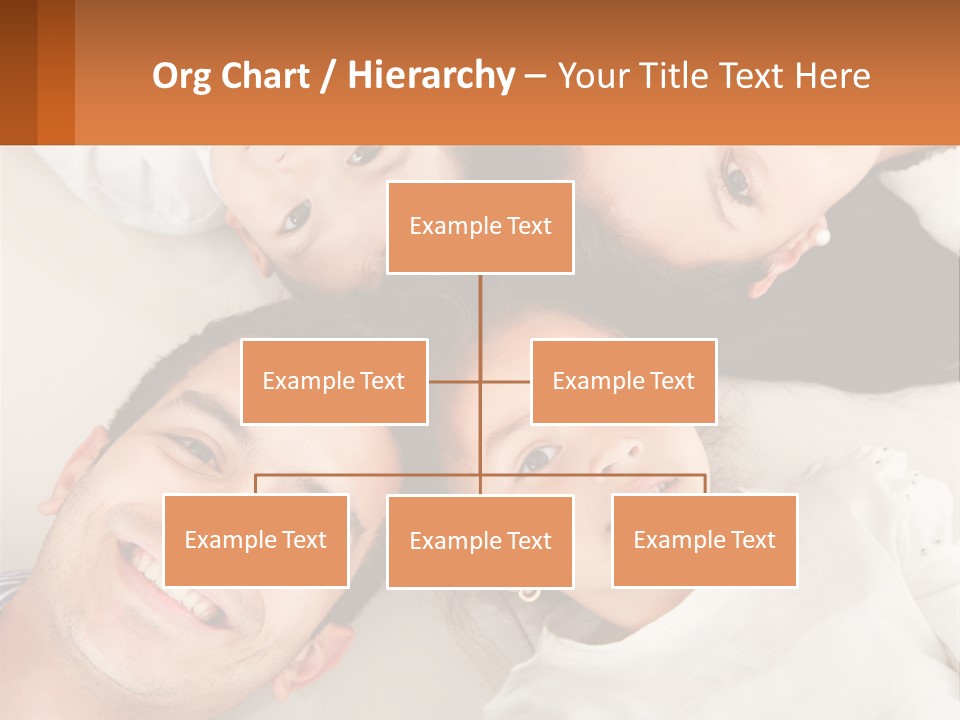 Org Chart / Hierarchy – Your Title Text Here

Example Text

Example Text

Example Text

Example Text

Example Text

Example Text